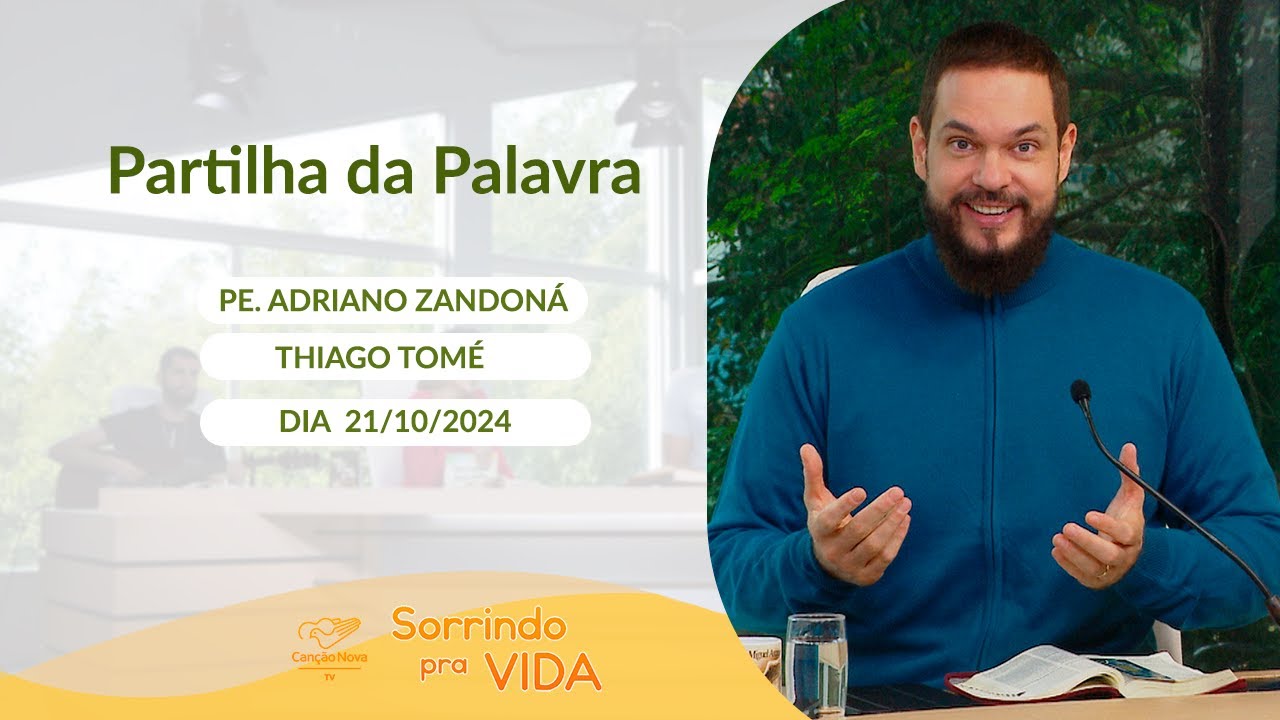 Partilha da Palavra

PE. ADRIANO ZANDONÁ

THIAGO TOMÉ

DIA 21/10/2024

Canção Nova TV

Sorrindo pra VIDA